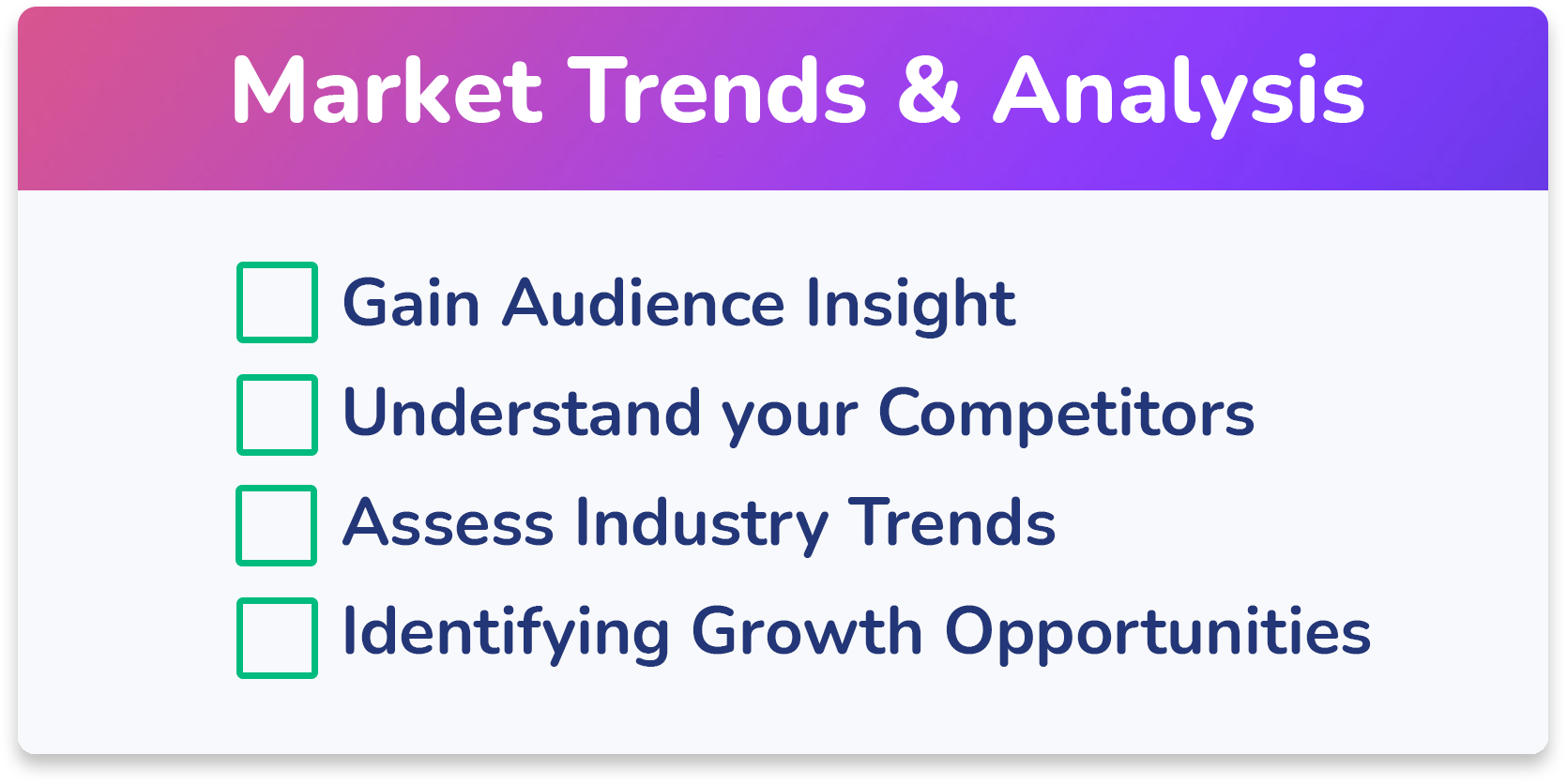 Market Trends & Analysis

Gain Audience Insight
Understand your Competitors
Assess Industry Trends
Identifying Growth Opportunities